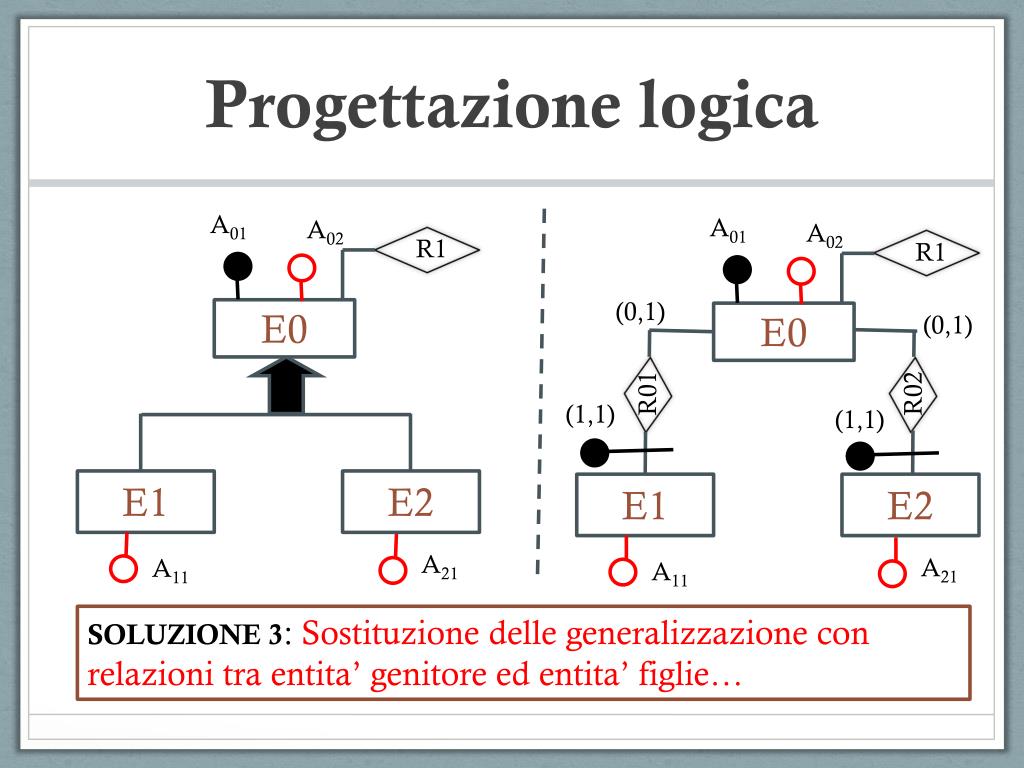 Progettazione logica

$A_{01}$ $A_{02}$ R1

E0

E1 E2

$A_{11}$ $A_{21}$

$A_{01}$ $A_{02}$ R1

(0,1) E0 (0,1)

R01 R02

(1,1) (1,1)

E1 E2

$A_{11}$ $A_{21}$

SOLUZIONE 3: Sostituzione delle generalizzazione con relazioni tra entita’ genitore ed entita’ figlie…